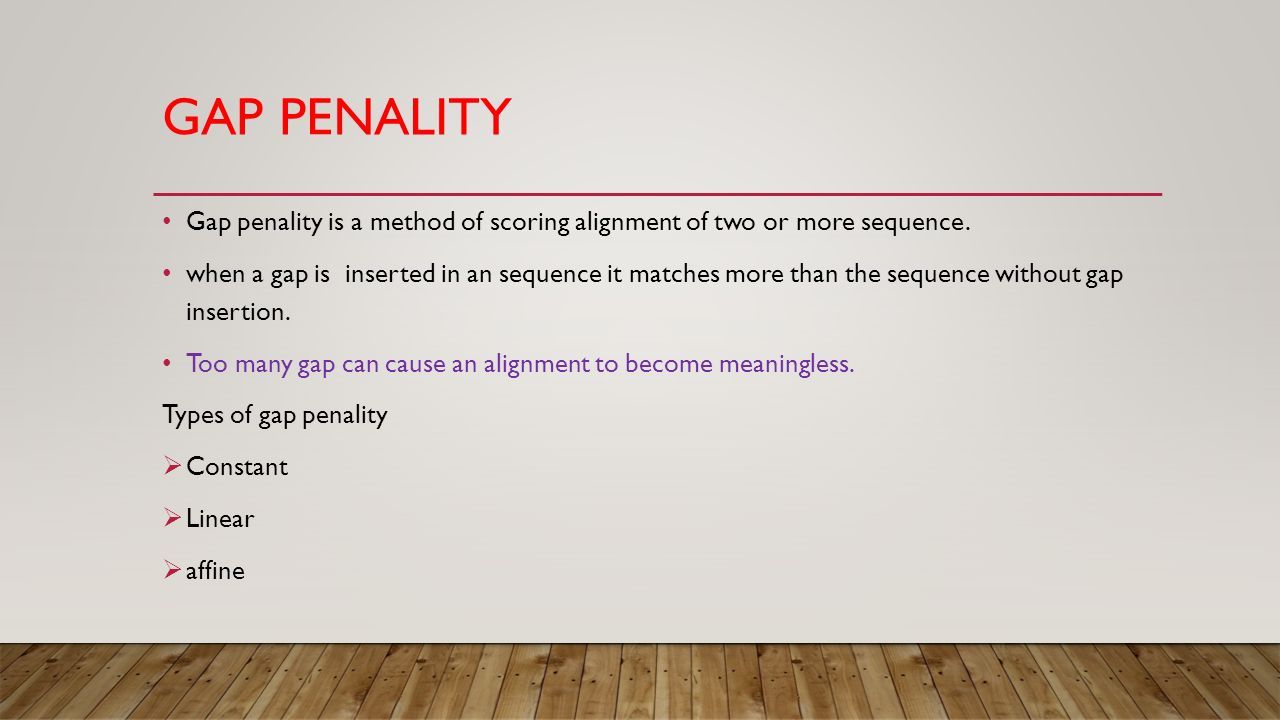 GAP PENALITY

• Gap penality is a method of scoring alignment of two or more sequence.

• when a gap is inserted in an sequence it matches more than the sequence without gap insertion.

• Too many gap can cause an alignment to become meaningless.

Types of gap penality

➢ Constant

➢ Linear

➢ affine